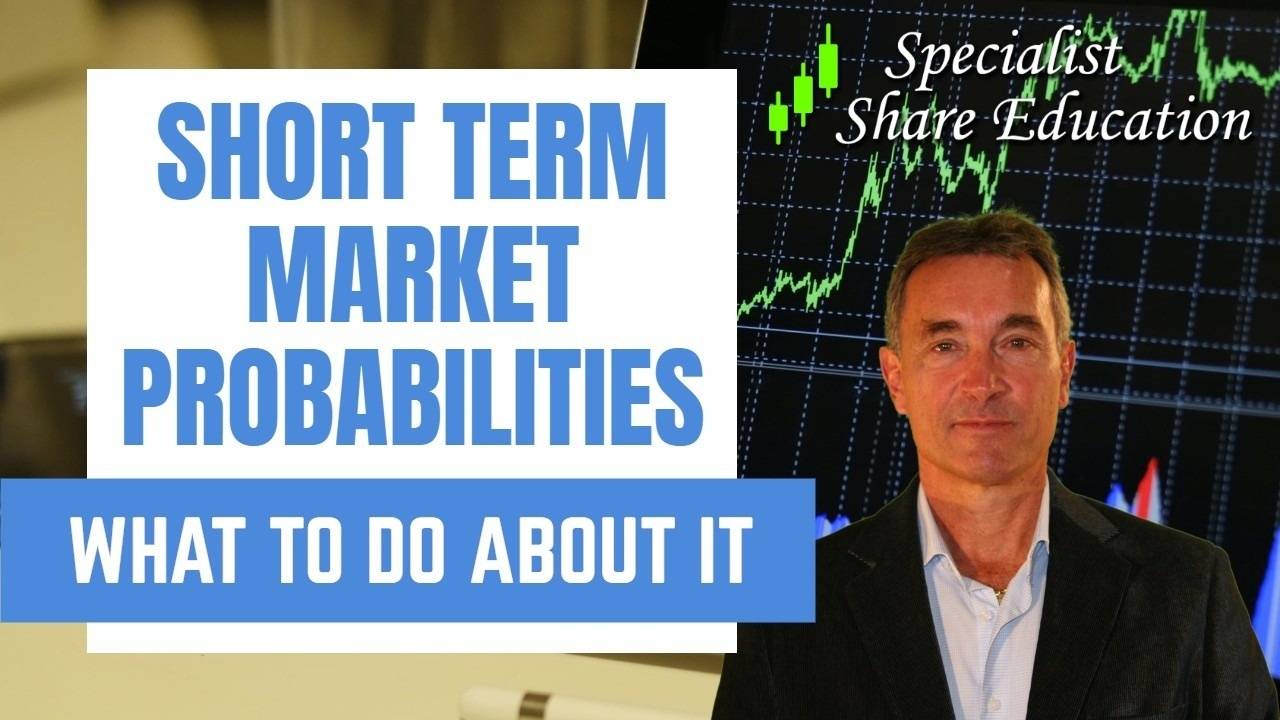 SHORT TERM MARKET PROBABILITIES

WHAT TO DO ABOUT IT

Specialist Share Education